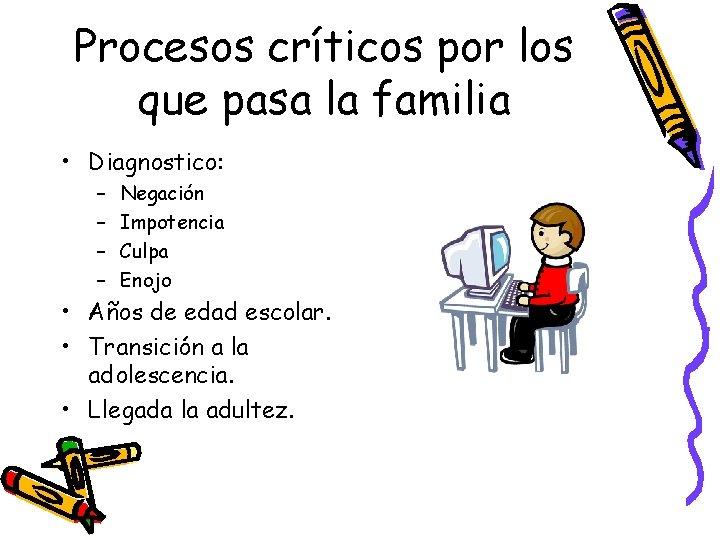 Procesos críticos por los que pasa la familia

• Diagnostico:
 – Negación
 – Impotencia
 – Culpa
 – Enojo
• Años de edad escolar.
• Transición a la adolescencia.
• Llegada la adultez.